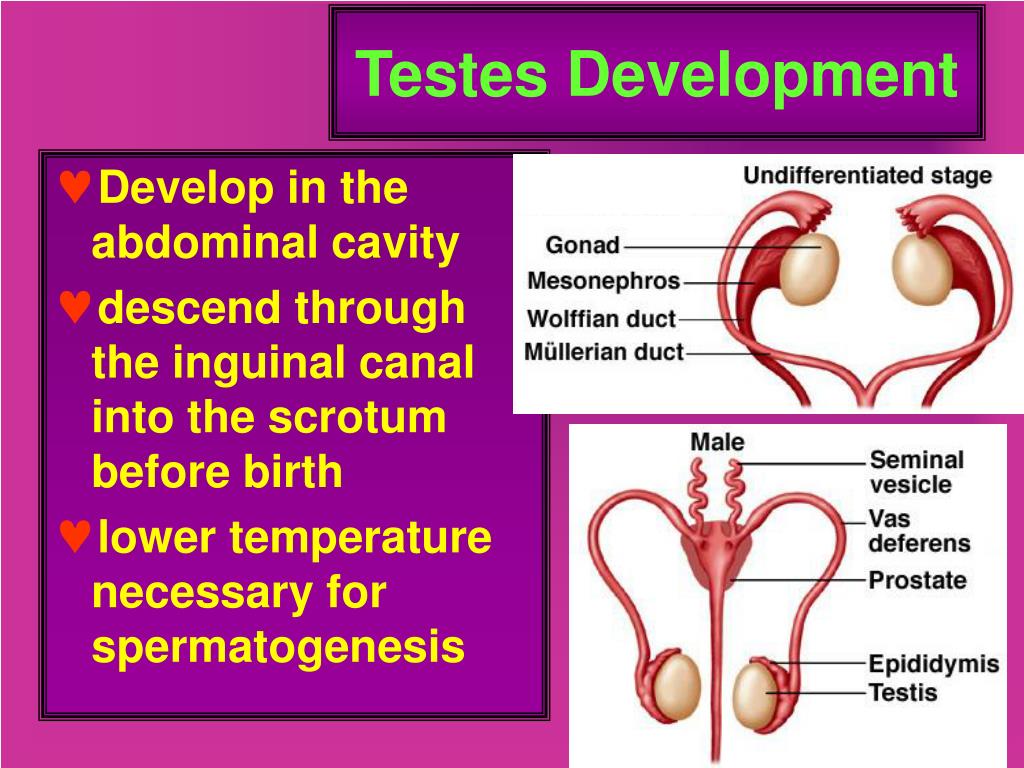 Testes Development

♥Develop in the abdominal cavity

♥descend through the inguinal canal into the scrotum before birth

♥lower temperature necessary for spermatogenesis

Undifferentiated stage

Gonad

Mesonephros

Wolffian duct

Müllerian duct

Male

Seminal vesicle

Vas deferens

Prostate

Epididymis

Testis